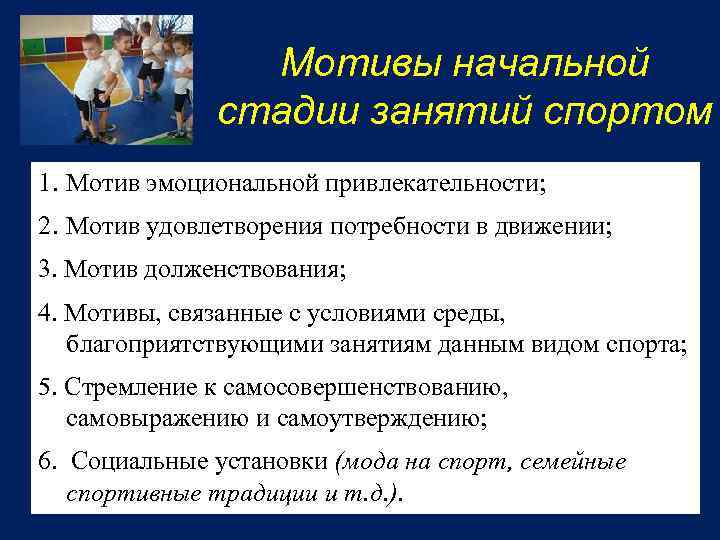 Мотивы начальной стадии занятий спортом

1. Мотив эмоциональной привлекательности;

2. Мотив удовлетворения потребности в движении;

3. Мотив долженствования;

4. Мотивы, связанные с условиями среды, благоприятствующими занятиям данным видом спорта;

5. Стремление к самосовершенствованию, самовыражению и самоутверждению;

6. Социальные установки (мода на спорт, семейные спортивные традиции и т.д.).